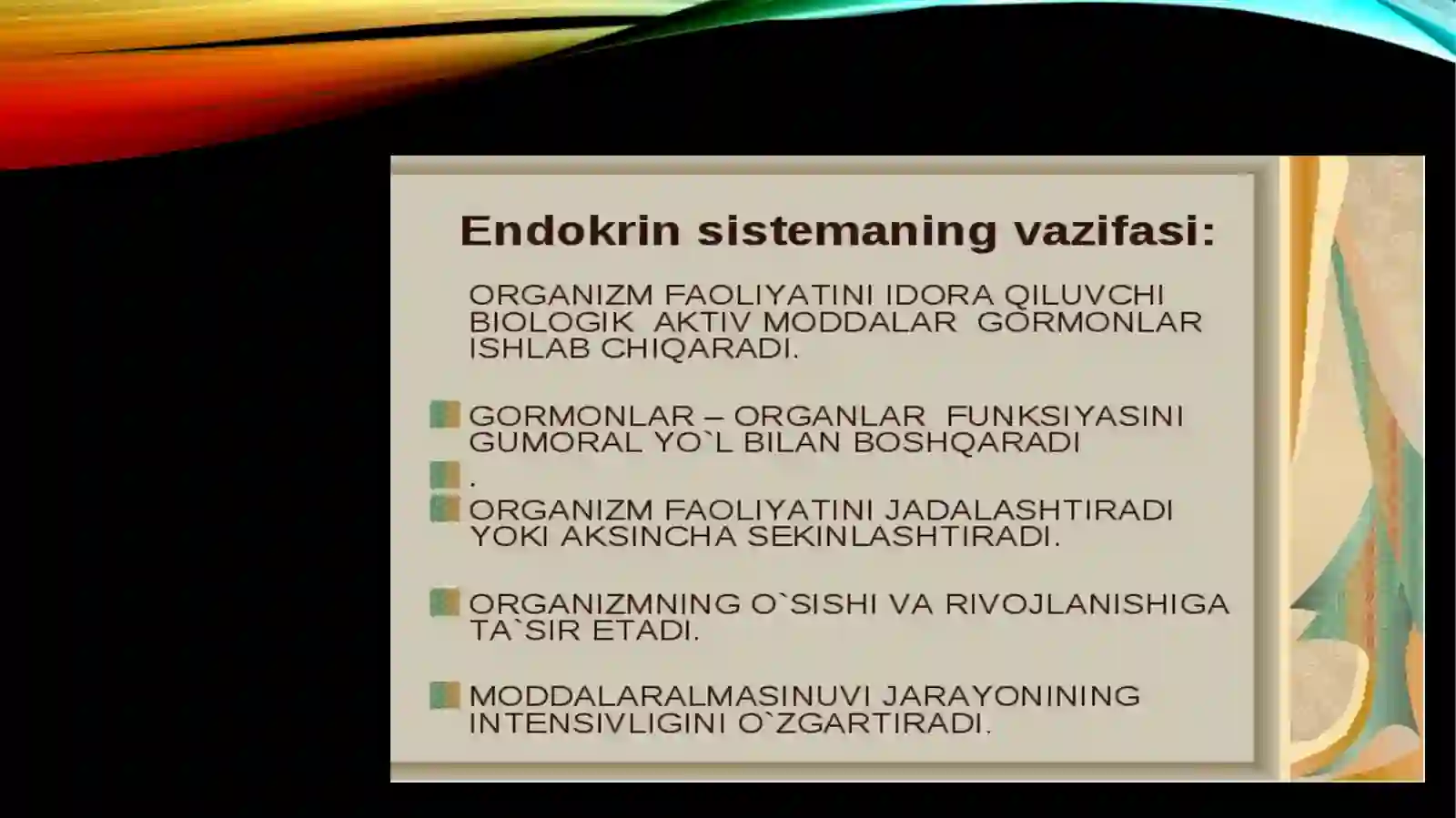 Endokrin sistemaning vazifasi:

ORGANIZM FAOLIYATINI IDORA QILUVCHI BIOLOGIK AKTIV MODDALAR GORMONLAR ISHLAB CHIQARADI.

GORMONLAR – ORGANLAR FUNKSIYASINI GUMORAL YO`L BILAN BOSHQARADI

.

ORGANIZM FAOLIYATINI JADALASHTIRADI YOKI AKSINCHA SEKINLASHTIRADI.

ORGANIZMNING O`SISHI VA RIVOJLANISHIGA TA`SIR ETADI.

MODDALARALMASINUVI JARAYONINING INTENSIVLIGINI O`ZGARTIRADI.